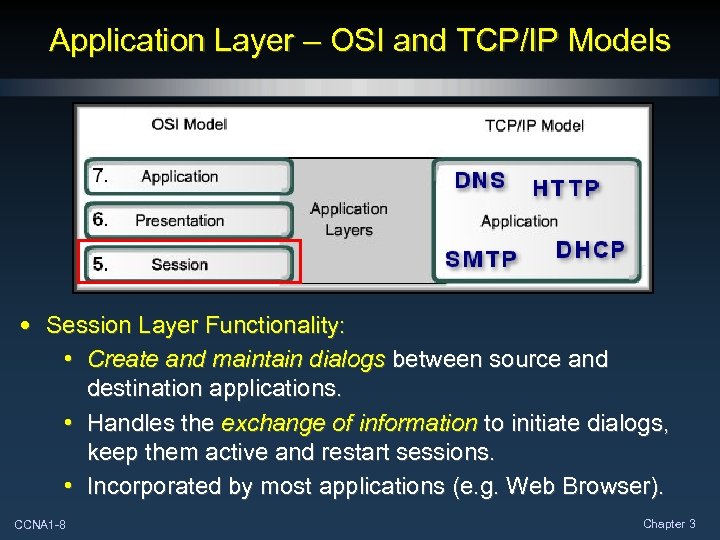 Application Layer – OSI and TCP/IP Models

OSI Model

TCP/IP Model

7. Application

6. Presentation

5. Session

Application Layers

DNS

HTTP

Application

SMTP

DHCP

• Session Layer Functionality:
• Create and maintain dialogs between source and destination applications.
• Handles the exchange of information to initiate dialogs, keep them active and restart sessions.
• Incorporated by most applications (e.g. Web Browser).

CCNA1-8

Chapter 3